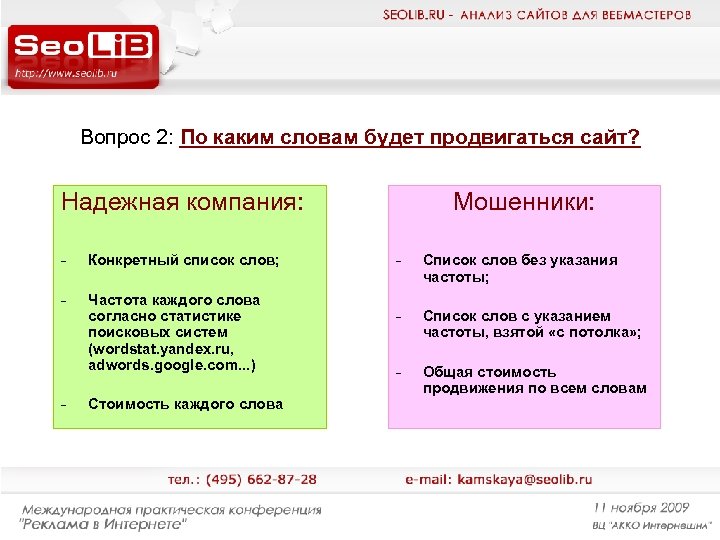 SEOLIB.RU - АНАЛИЗ САЙТОВ ДЛЯ ВЕБМАСТЕРОВ

SeoLiB
http://www.seolib.ru

Вопрос 2: По каким словам будет продвигаться сайт?

Надежная компания:

- Конкретный список слов;

- Частота каждого слова согласно статистике поисковых систем (wordstat.yandex.ru, adwords.google.com...)

- Стоимость каждого слова

Мошенники:

- Список слов без указания частоты;

- Список слов с указанием частоты, взятой «с потолка»;

- Общая стоимость продвижения по всем словам

тел.: (495) 662-87-28

e-mail: kamskaya@seolib.ru

Международная практическая конференция "Реклама в Интернете"

11 ноября 2009
ВЦ "АККО Интернешнл"